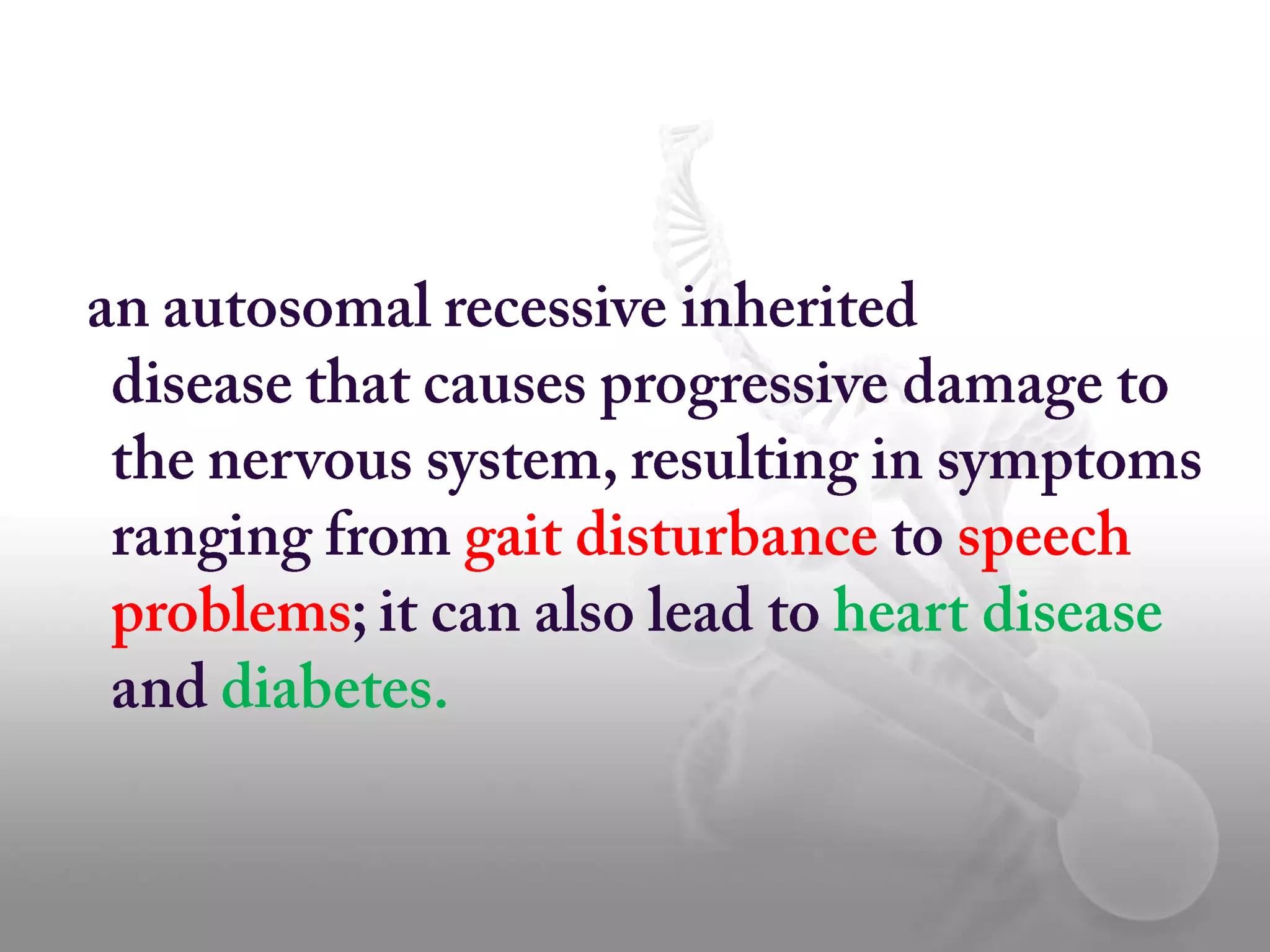 an autosomal recessive inherited disease that causes progressive damage to the nervous system, resulting in symptoms ranging from gait disturbance to speech problems; it can also lead to heart disease and diabetes.